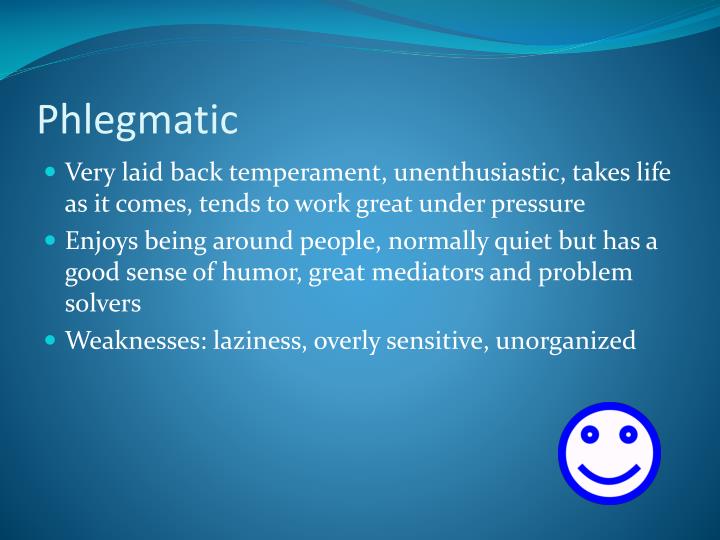 Phlegmatic

- Very laid back temperament, unenthusiastic, takes life as it comes, tends to work great under pressure
- Enjoys being around people, normally quiet but has a good sense of humor, great mediators and problem solvers
- Weaknesses: laziness, overly sensitive, unorganized